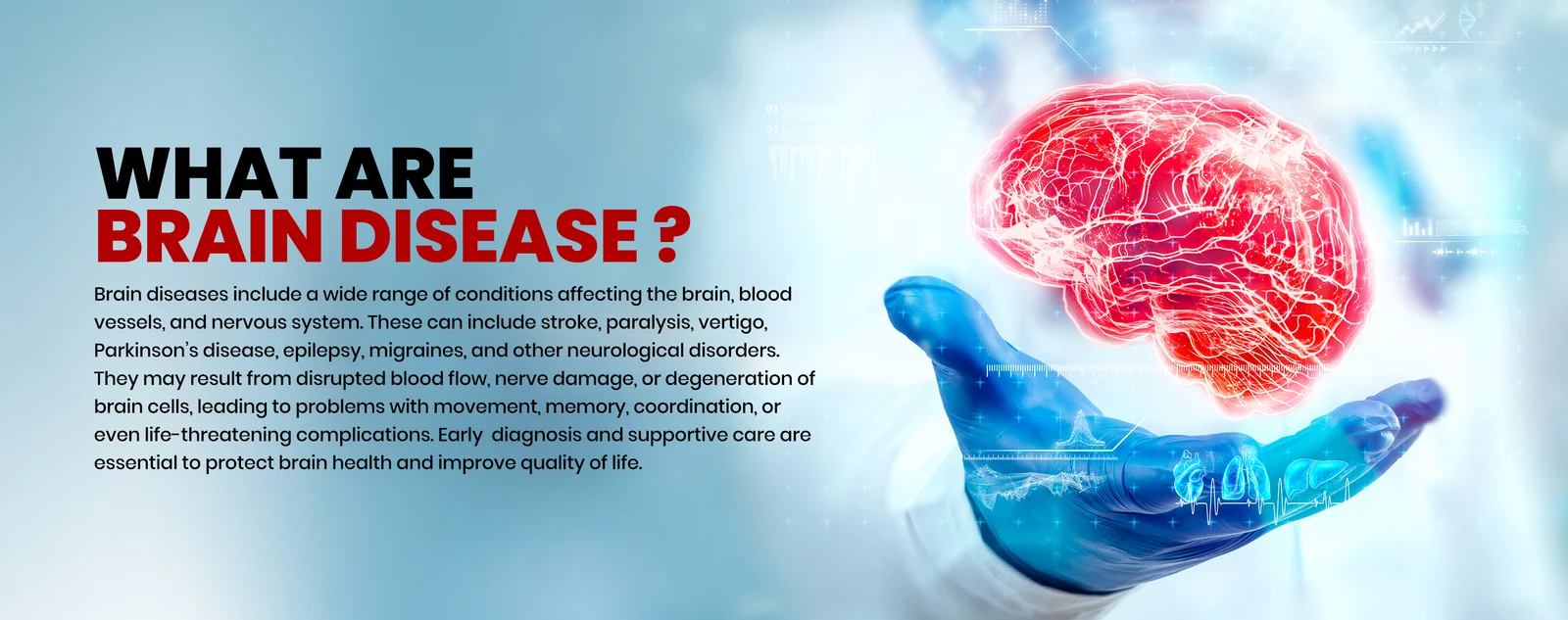 WHAT ARE
BRAIN DISEASE ?

Brain diseases include a wide range of conditions affecting the brain, blood vessels, and nervous system. These can include stroke, paralysis, vertigo, Parkinson's disease, epilepsy, migraines, and other neurological disorders. They may result from disrupted blood flow, nerve damage, or degeneration of brain cells, leading to problems with movement, memory, coordination, or even life-threatening complications. Early diagnosis and supportive care are essential to protect brain health and improve quality of life.